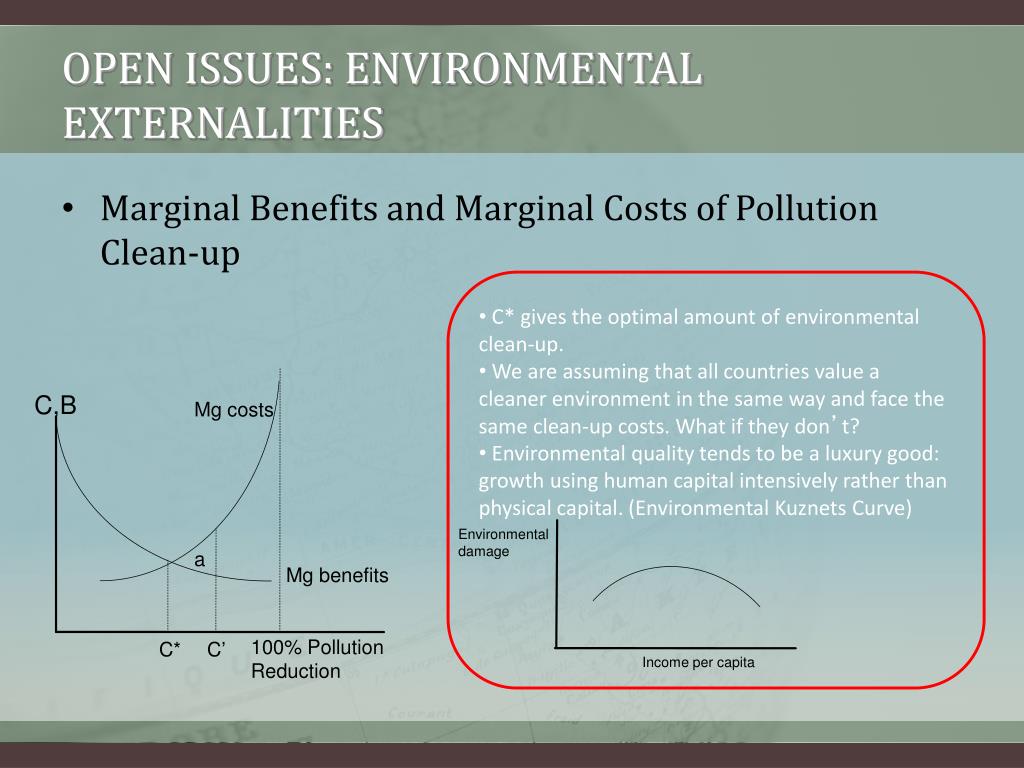 OPEN ISSUES: ENVIRONMENTAL EXTERNALITIES

• Marginal Benefits and Marginal Costs of Pollution Clean-up

C,B

Mg costs

a

Mg benefits

C* C' 100% Pollution Reduction

• C* gives the optimal amount of environmental clean-up.
• We are assuming that all countries value a cleaner environment in the same way and face the same clean-up costs. What if they don't?
• Environmental quality tends to be a luxury good: growth using human capital intensively rather than physical capital. (Environmental Kuznets Curve)

Environmental damage

Income per capita